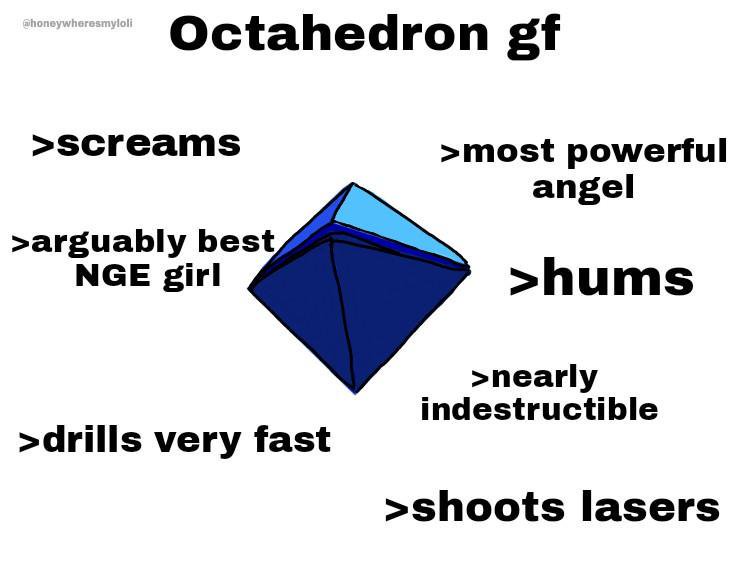 @honeywheresmyloli

Octahedron gf

>screams

>most powerful angel

>arguably best NGE girl

>hums

>nearly indestructible

>drills very fast

>shoots lasers